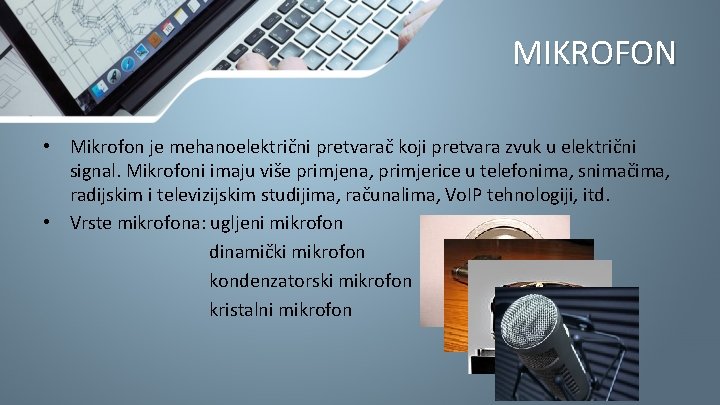 MIKROFON

• Mikrofon je mehanoelektrični pretvarač koji pretvara zvuk u električni signal. Mikrofoni imaju više primjena, primjerice u telefonima, snimačima, radijskim i televizijskim studijima, računalima, VoIP tehnologiji, itd.

• Vrste mikrofona: ugljeni mikrofon
dinamički mikrofon
kondenzatorski mikrofon
kristalni mikrofon